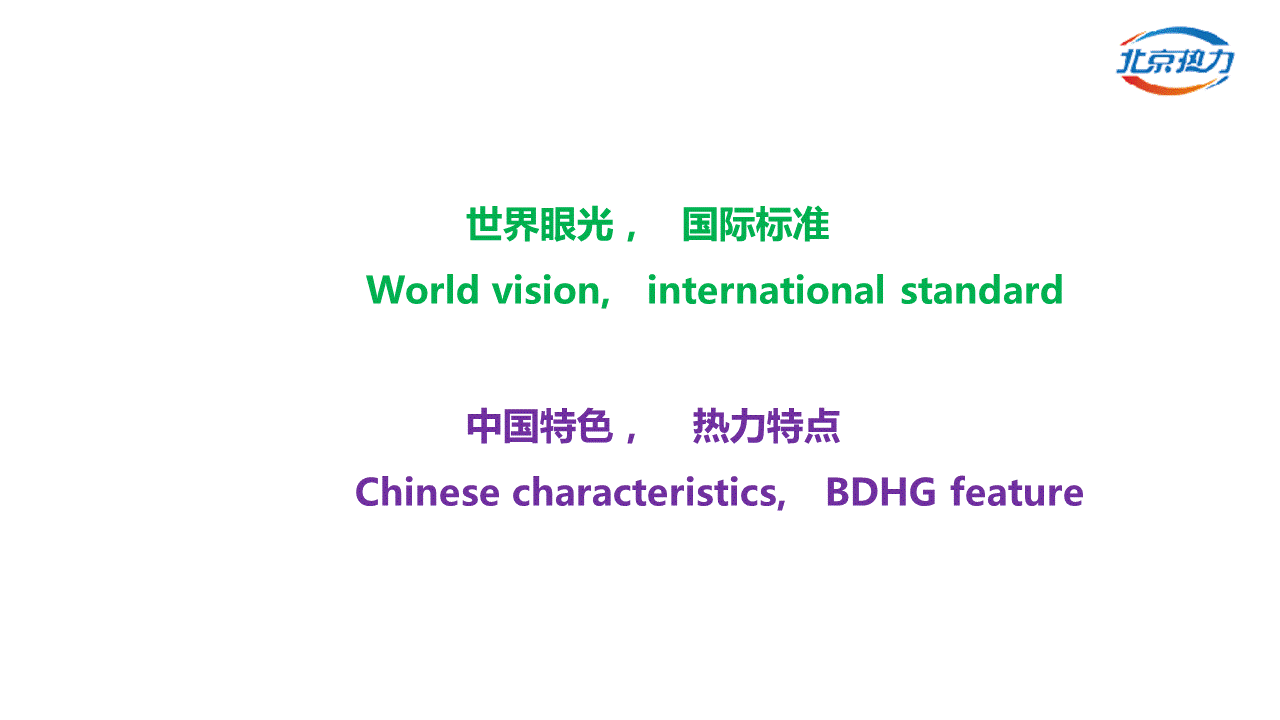 北京热力

世界眼光， 国际标准
World vision, international standard

中国特色， 热力特点
Chinese characteristics, BDHG feature